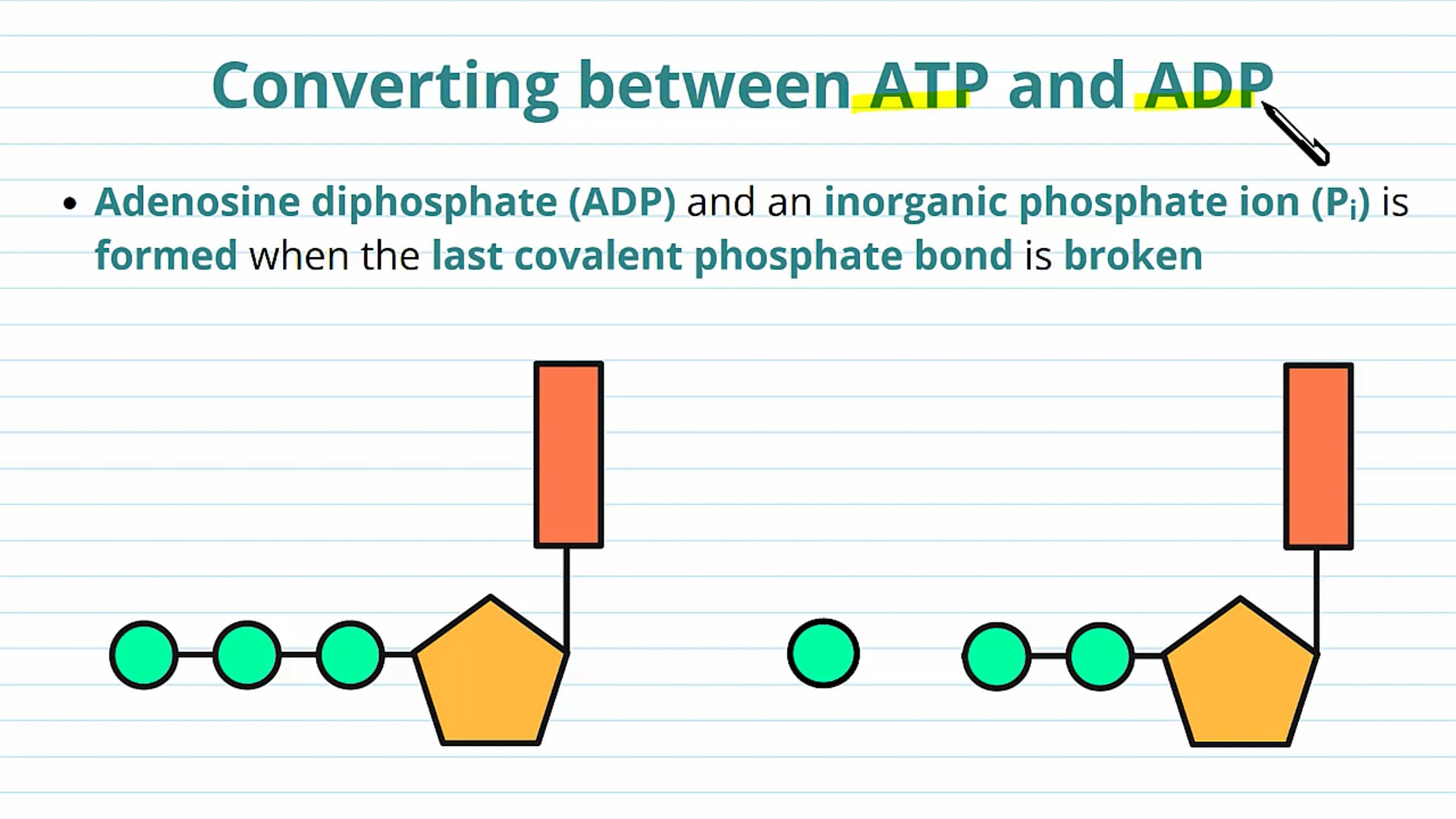 Converting between ATP and ADP

• Adenosine diphosphate (ADP) and an inorganic phosphate ion ($P_i$) is formed when the last covalent phosphate bond is broken